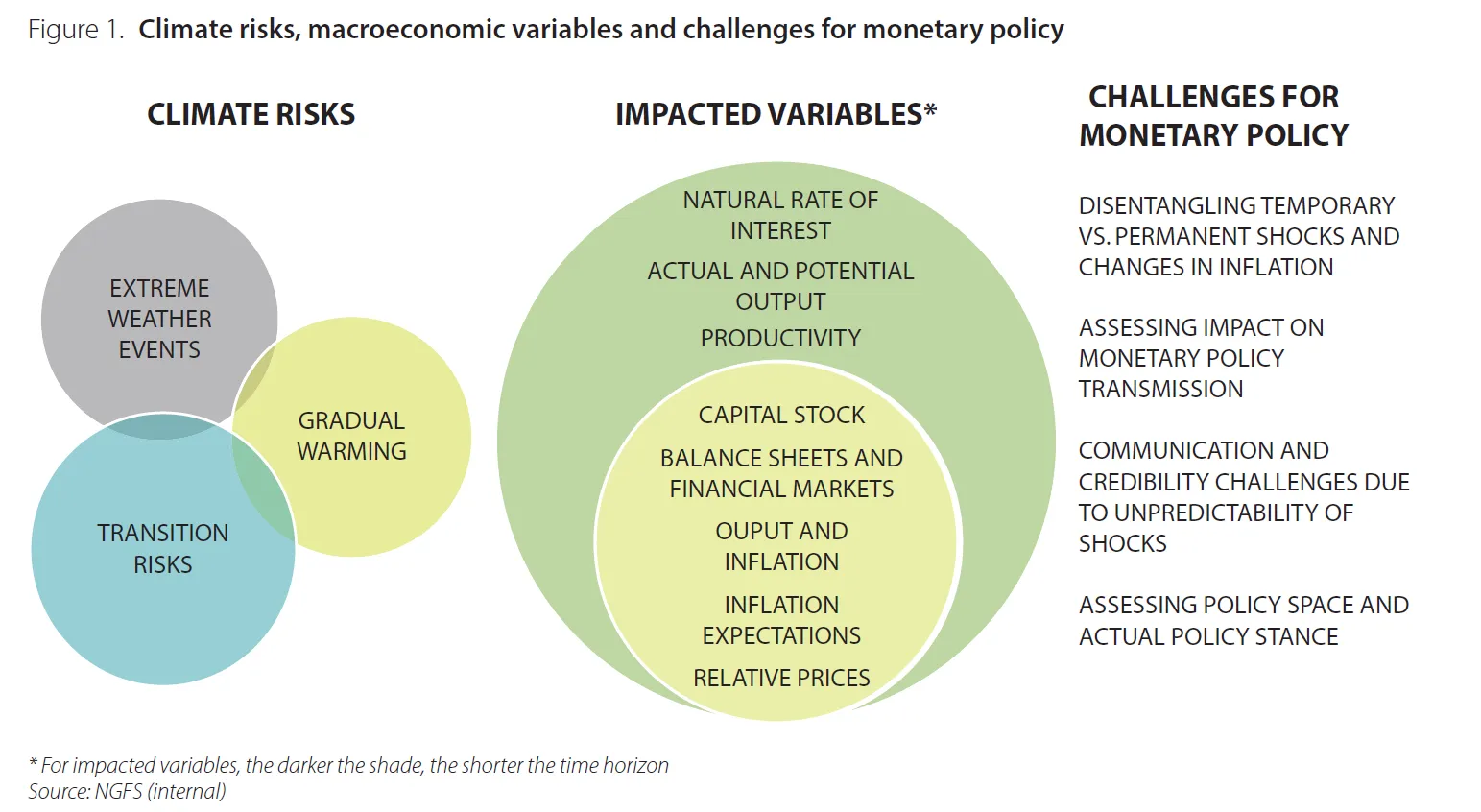 Figure 1. Climate risks, macroeconomic variables and challenges for monetary policy

CLIMATE RISKS

EXTREME WEATHER EVENTS

GRADUAL WARMING

TRANSITION RISKS

IMPACTED VARIABLES*

NATURAL RATE OF INTEREST

ACTUAL AND POTENTIAL OUTPUT

PRODUCTIVITY

CAPITAL STOCK

BALANCE SHEETS AND FINANCIAL MARKETS

OUPUT AND INFLATION

INFLATION EXPECTATIONS

RELATIVE PRICES

CHALLENGES FOR MONETARY POLICY

DISENTANGLING TEMPORARY VS. PERMANENT SHOCKS AND CHANGES IN INFLATION

ASSESSING IMPACT ON MONETARY POLICY TRANSMISSION

COMMUNICATION AND CREDIBILITY CHALLENGES DUE TO UNPREDICTABILITY OF SHOCKS

ASSESSING POLICY SPACE AND ACTUAL POLICY STANCE

* For impacted variables, the darker the shade, the shorter the time horizon
Source: NGFS (internal)